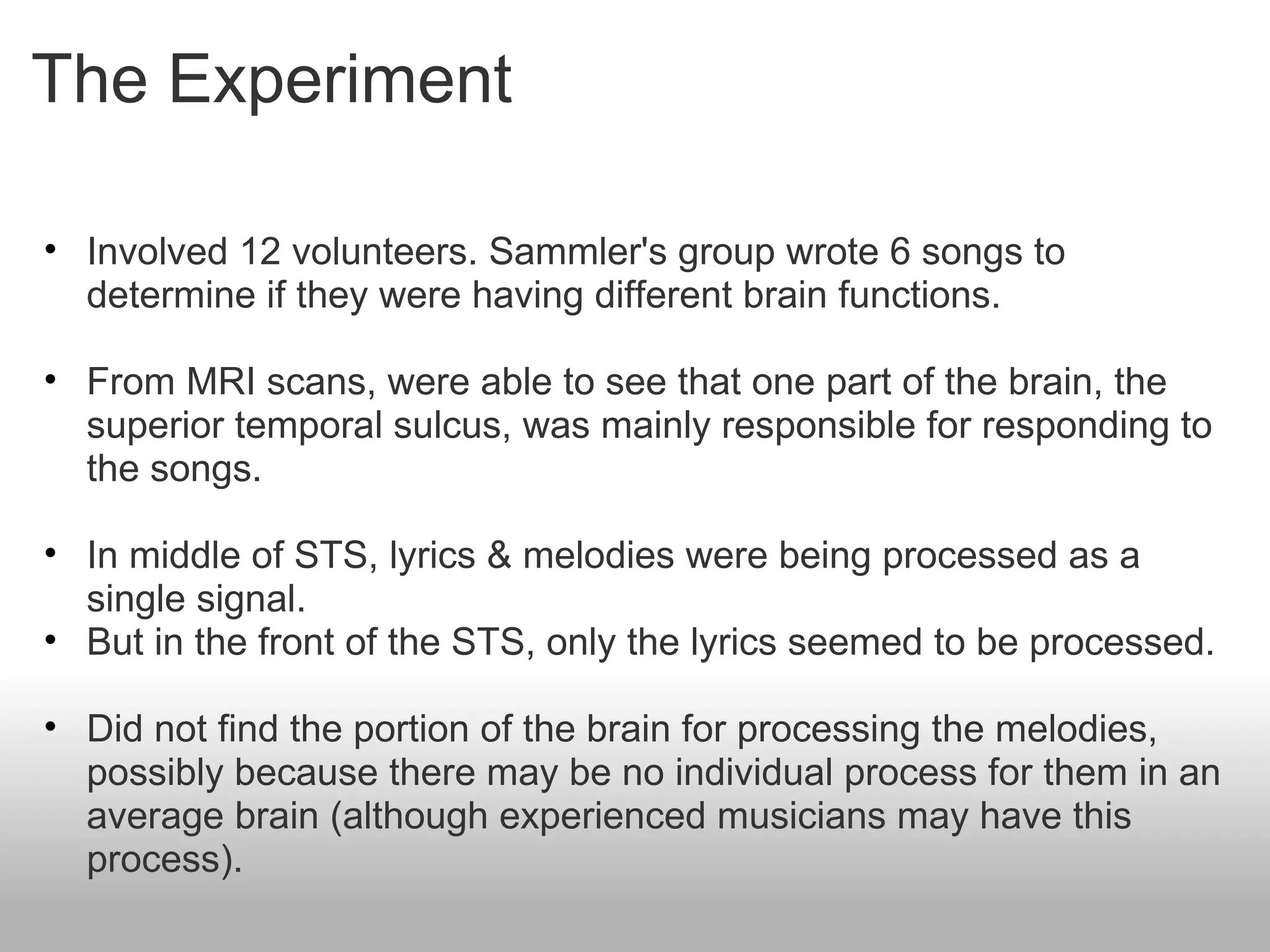 The Experiment

• Involved 12 volunteers. Sammler's group wrote 6 songs to determine if they were having different brain functions.

• From MRI scans, were able to see that one part of the brain, the superior temporal sulcus, was mainly responsible for responding to the songs.

• In middle of STS, lyrics & melodies were being processed as a single signal.
• But in the front of the STS, only the lyrics seemed to be processed.

• Did not find the portion of the brain for processing the melodies, possibly because there may be no individual process for them in an average brain (although experienced musicians may have this process).